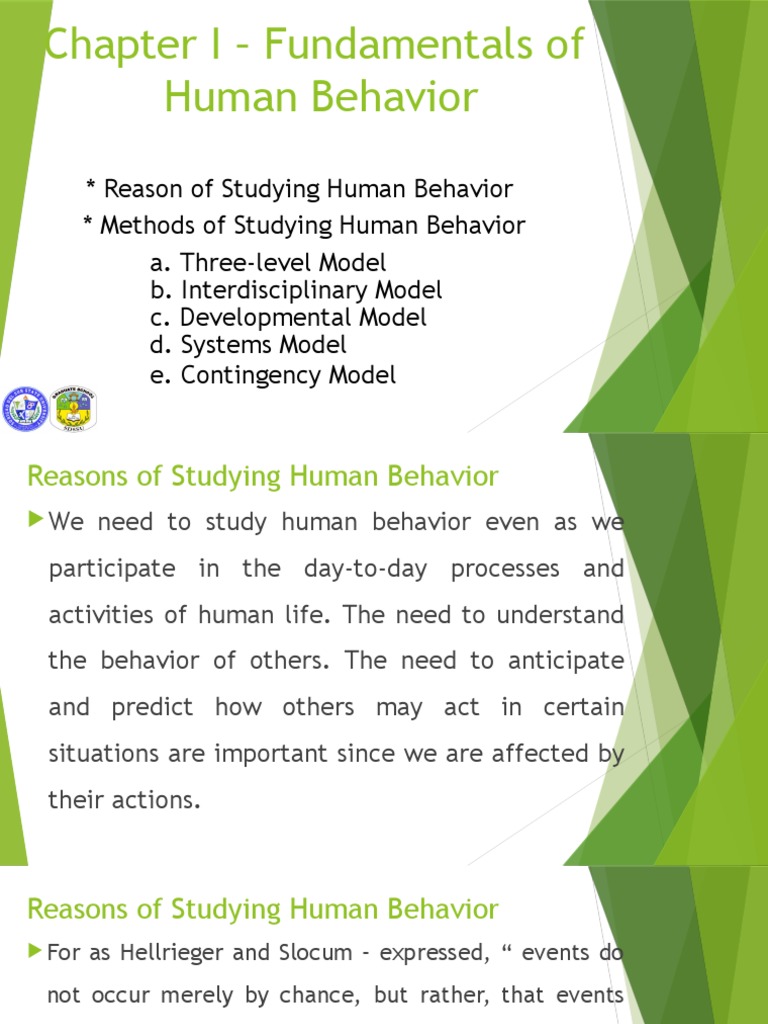 Chapter I – Fundamentals of Human Behavior

* Reason of Studying Human Behavior

* Methods of Studying Human Behavior

a. Three-level Model
b. Interdisciplinary Model
c. Developmental Model
d. Systems Model
e. Contingency Model

SDSSU

Reasons of Studying Human Behavior

We need to study human behavior even as we participate in the day-to-day processes and activities of human life. The need to understand the behavior of others. The need to anticipate and predict how others may act in certain situations are important since we are affected by their actions.

Reasons of Studying Human Behavior

For as Hellrieger and Slocum – expressed, " events do not occur merely by chance, but rather, that events